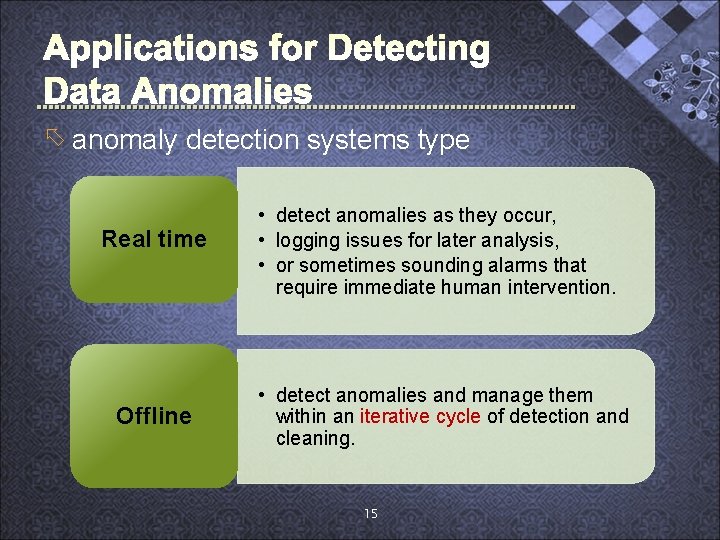 Applications for Detecting Data Anomalies

anomaly detection systems type

Real time

• detect anomalies as they occur,
• logging issues for later analysis,
• or sometimes sounding alarms that require immediate human intervention.

Offline

• detect anomalies and manage them within an iterative cycle of detection and cleaning.

15